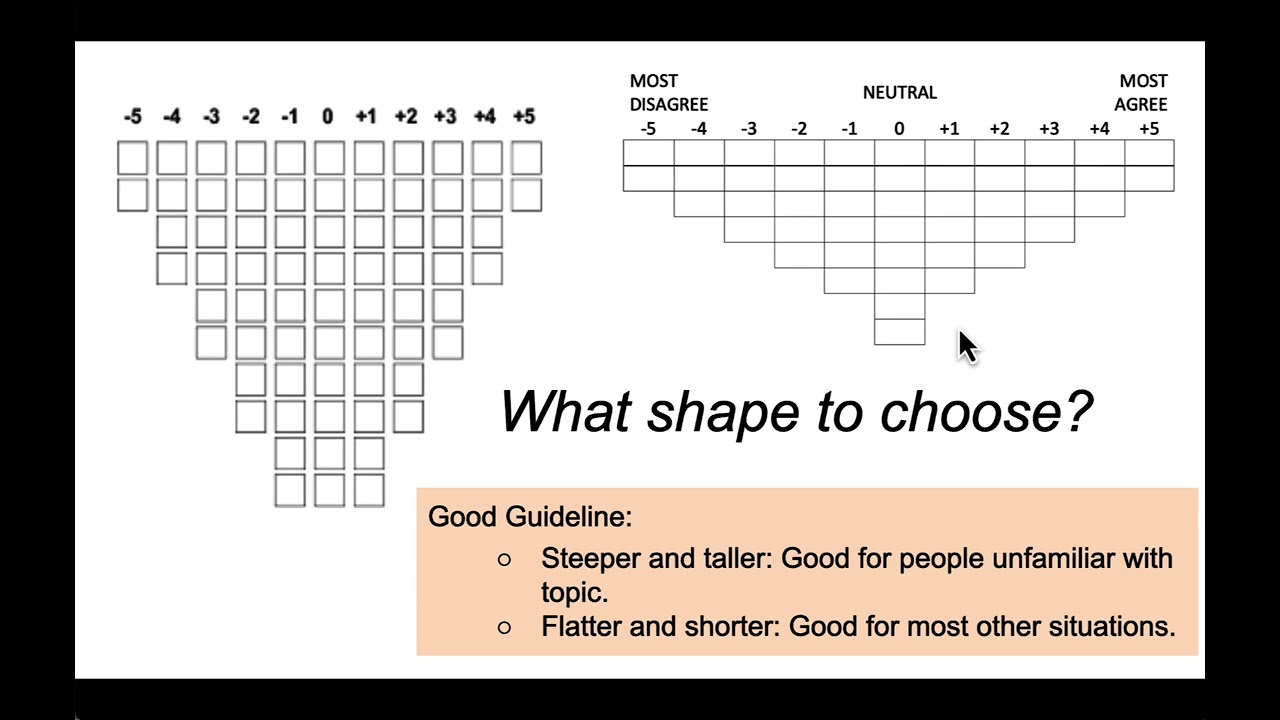 -5 -4 -3 -2 -1 0 +1 +2 +3 +4 +5

MOST DISAGREE

NEUTRAL

MOST AGREE

-5 -4 -3 -2 -1 0 +1 +2 +3 +4 +5

What shape to choose?

Good Guideline:

○ Steeper and taller: Good for people unfamiliar with topic.
○ Flatter and shorter: Good for most other situations.